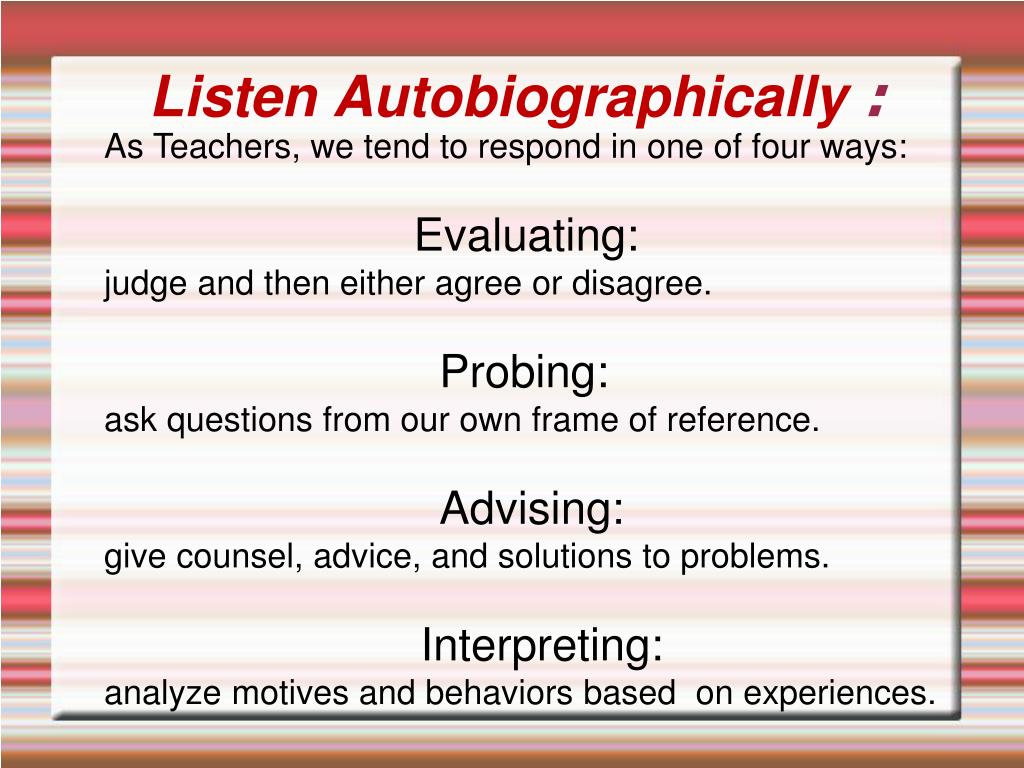 Listen Autobiographically :

As Teachers, we tend to respond in one of four ways:

Evaluating:
judge and then either agree or disagree.

Probing:
ask questions from our own frame of reference.

Advising:
give counsel, advice, and solutions to problems.

Interpreting:
analyze motives and behaviors based on experiences.